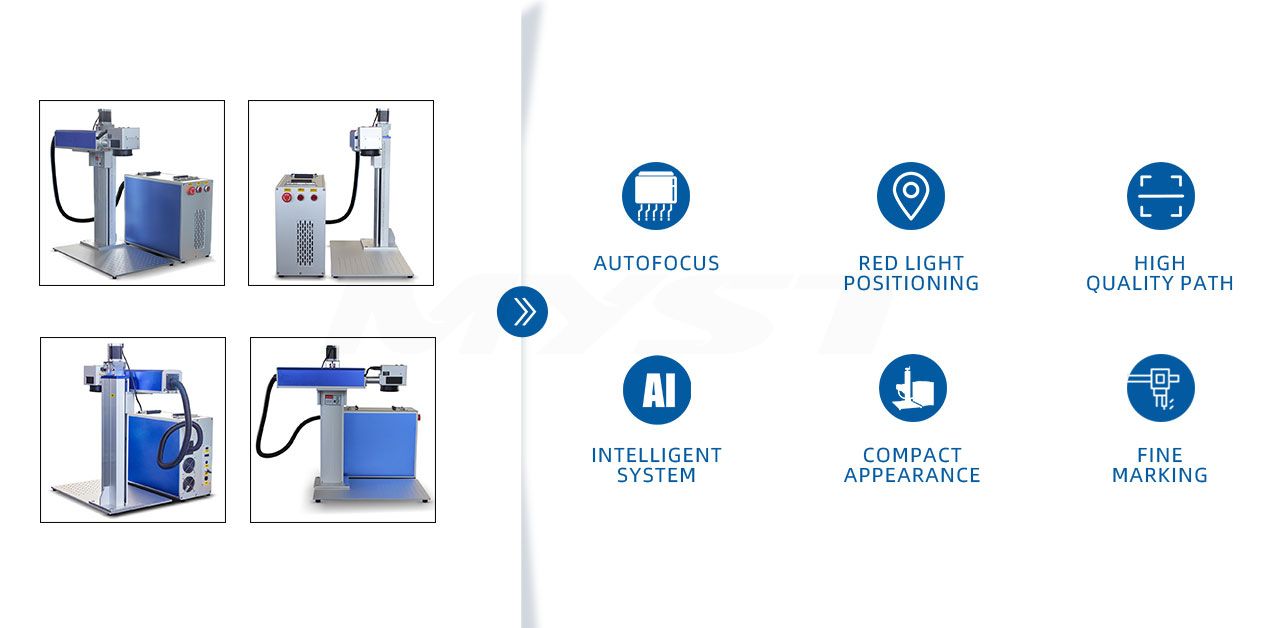 MYST

AUTOFOCUS

RED LIGHT POSITIONING

HIGH QUALITY PATH

AI

INTELLIGENT SYSTEM

COMPACT APPEARANCE

FINE MARKING